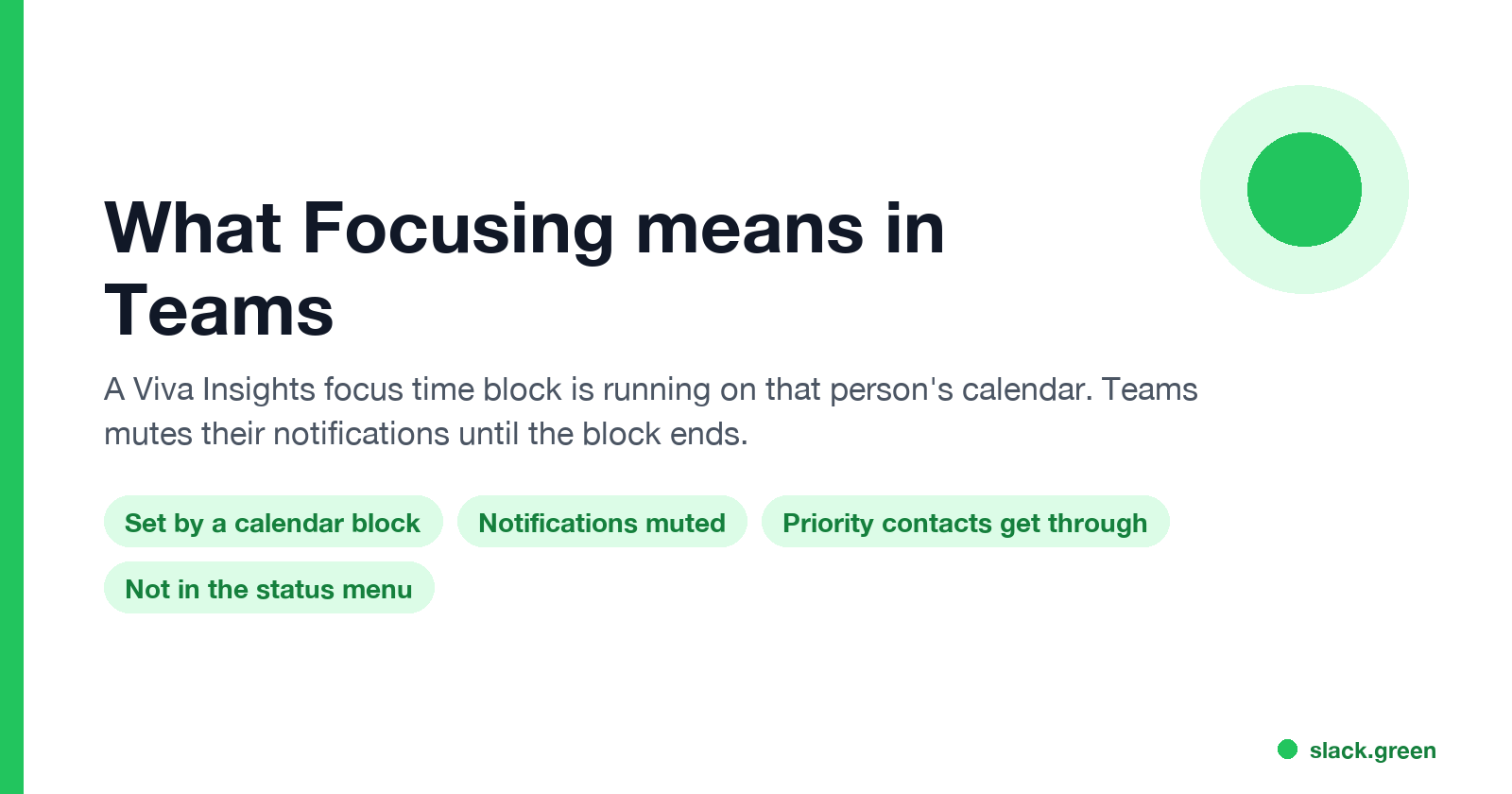 What Focusing means in Teams

A Viva Insights focus time block is running on that person's calendar. Teams mutes their notifications until the block ends.

Set by a calendar block

Notifications muted

Priority contacts get through

Not in the status menu

slack.green